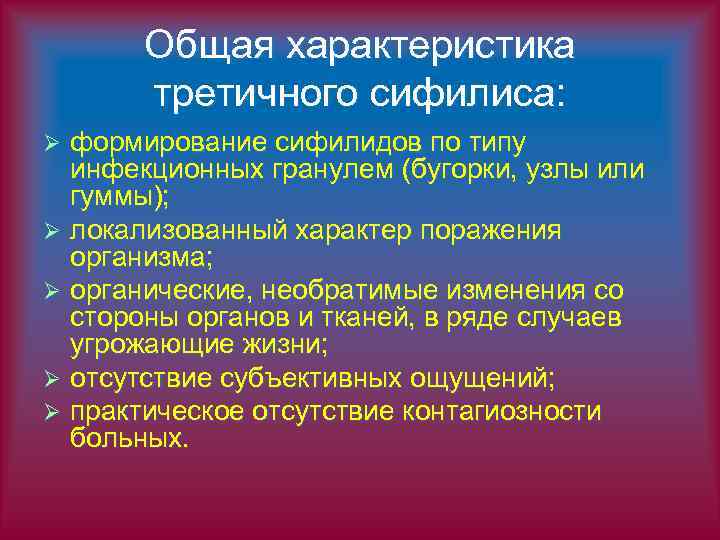 Общая характеристика третичного сифилиса:

➢ формирование сифилидов по типу инфекционных гранулем (бугорки, узлы или гуммы);
➢ локализованный характер поражения организма;
➢ органические, необратимые изменения со стороны органов и тканей, в ряде случаев угрожающие жизни;
➢ отсутствие субъективных ощущений;
➢ практическое отсутствие контагиозности больных.